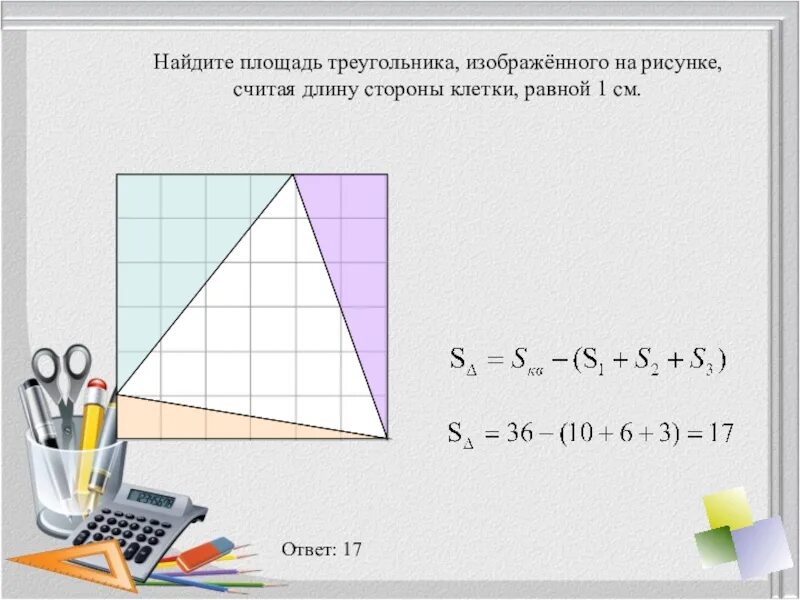 Найдите площадь треугольника, изображённого на рисунке, считая длину стороны клетки, равной 1 см.

$S_{\Delta} = S_{кв} - (S_1 + S_2 + S_3)$

$S_{\Delta} = 36 - (10 + 6 + 3) = 17$

Ответ: 17